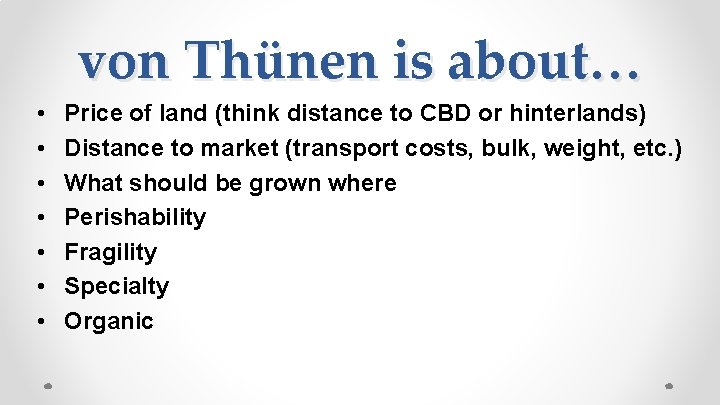 von Thünen is about…

• Price of land (think distance to CBD or hinterlands)
• Distance to market (transport costs, bulk, weight, etc.)
• What should be grown where
• Perishability
• Fragility
• Specialty
• Organic